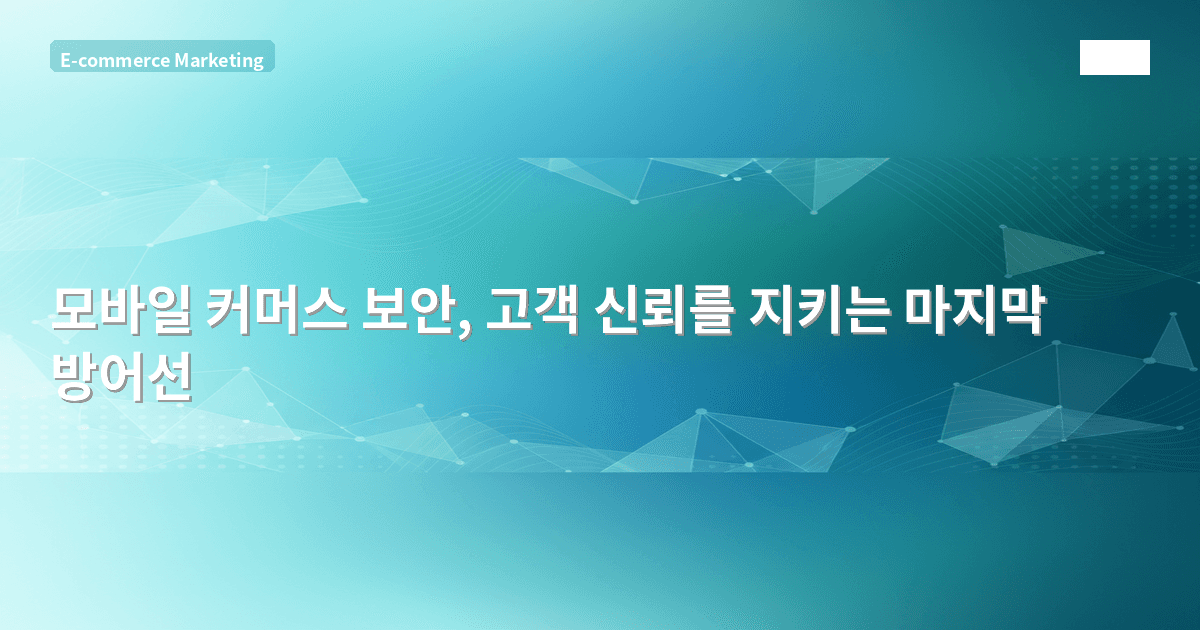 E-commerce Marketing

모바일 커머스 보안, 고객 신뢰를 지키는 마지막 방어선